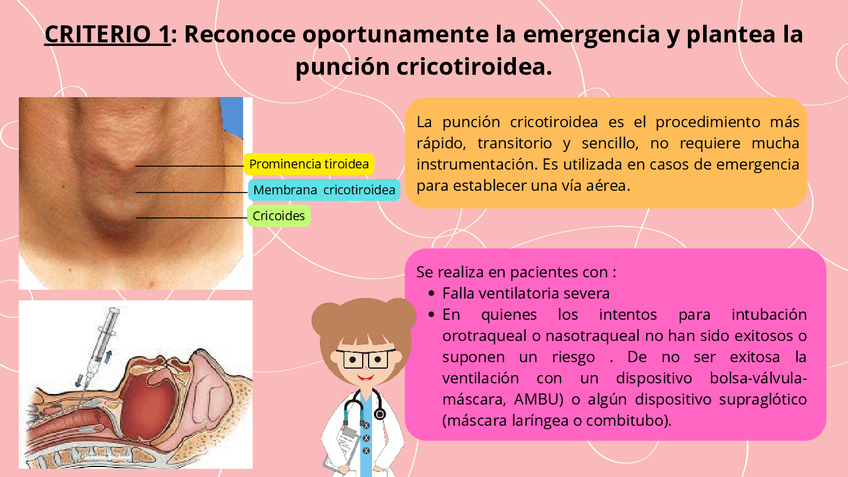 CRITERIO 1: Reconoce oportunamente la emergencia y plantea la punción cricotiroidea.

Prominencia tiroidea
Membrana cricotiroidea
Cricoides

La punción cricotiroidea es el procedimiento más rápido, transitorio y sencillo, no requiere mucha instrumentación. Es utilizada en casos de emergencia para establecer una vía aérea.

Se realiza en pacientes con :
• Falla ventilatoria severa
• En quienes los intentos para intubación orotraqueal o nasotraqueal no han sido exitosos o suponen un riesgo . De no ser exitosa la ventilación con un dispositivo bolsa-válvula-máscara, AMBU) o algún dispositivo supraglótico (máscara laríngea o combitubo).